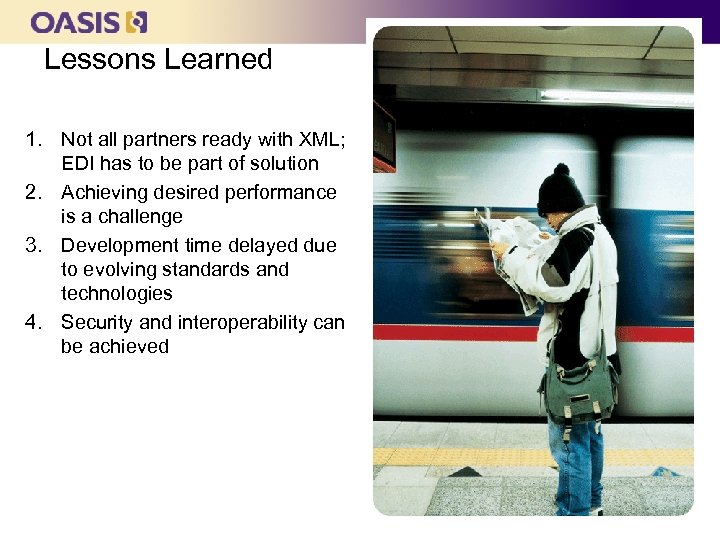 OASIS

Lessons Learned

1. Not all partners ready with XML; EDI has to be part of solution
2. Achieving desired performance is a challenge
3. Development time delayed due to evolving standards and technologies
4. Security and interoperability can be achieved